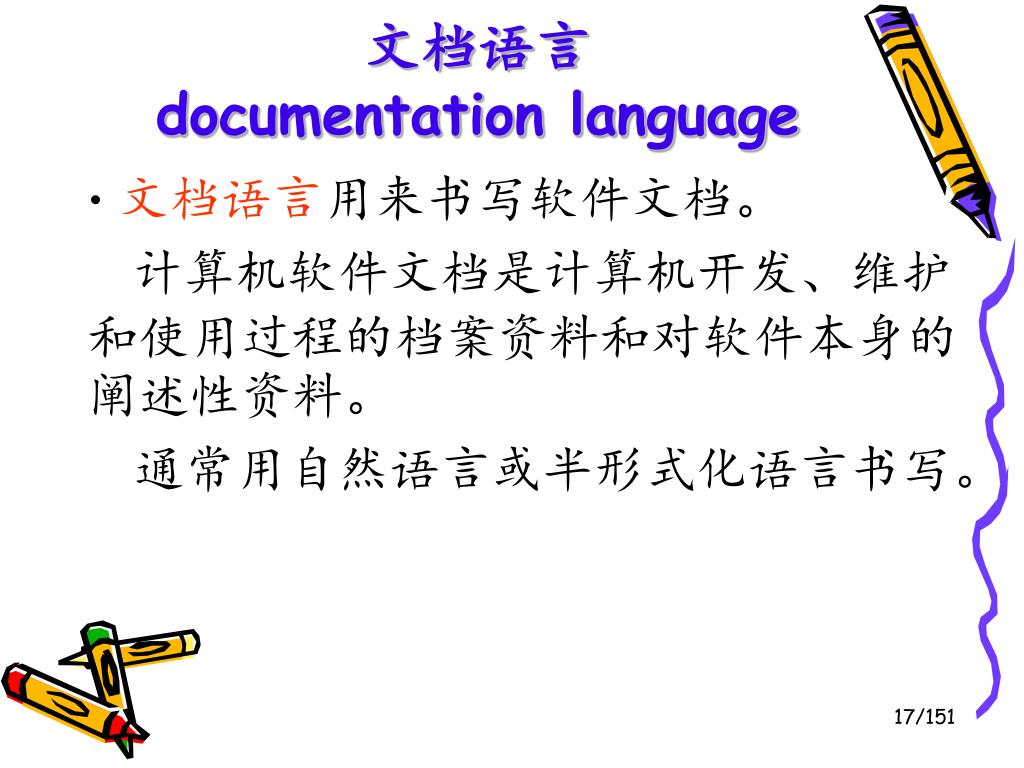 文档语言
documentation language

• 文档语言用来书写软件文档。

计算机软件文档是计算机开发、维护和使用过程的档案资料和对软件本身的阐述性资料。

通常用自然语言或半形式化语言书写。

17/151